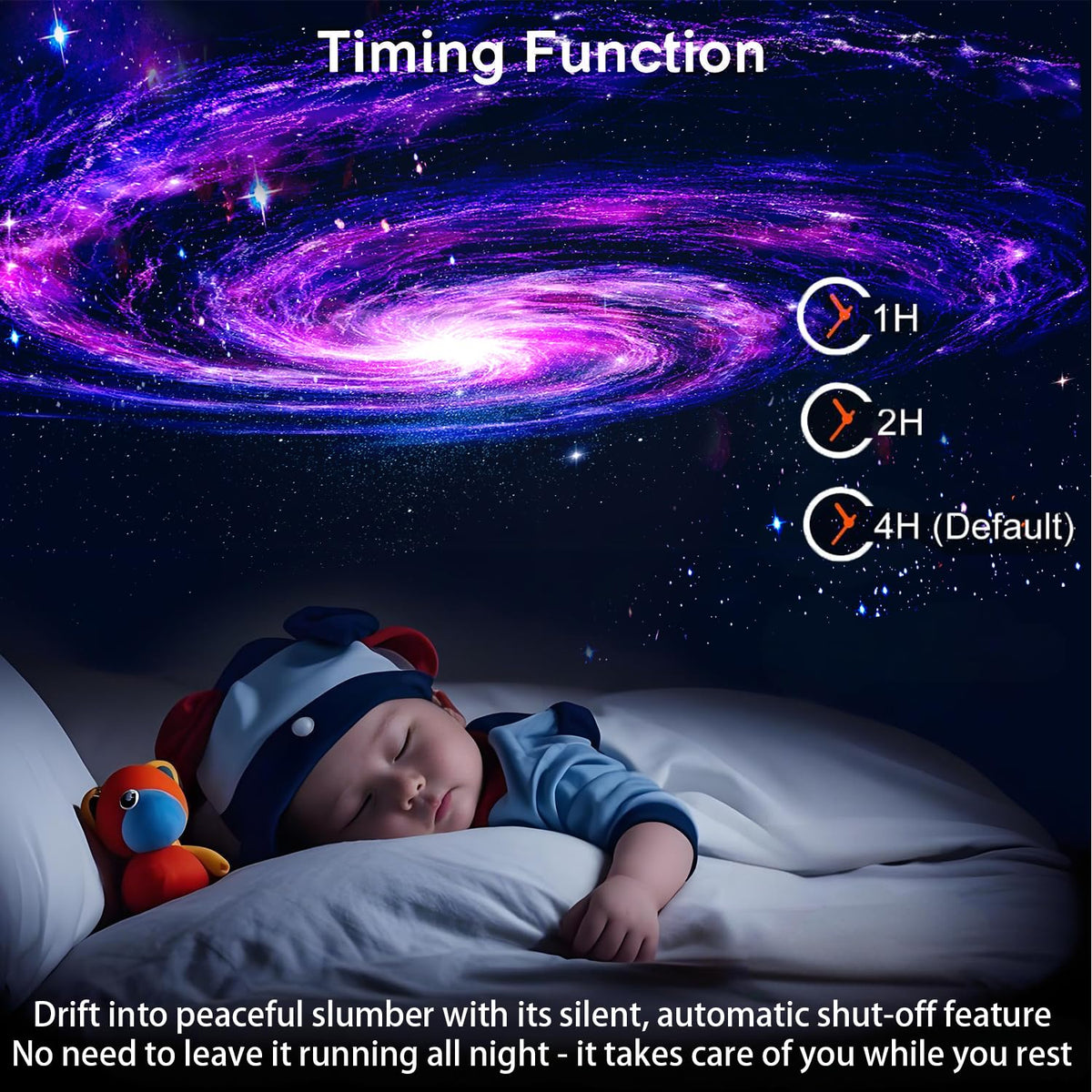 Timing Function

1H

2H

4H (Default)

Drift into peaceful slumber with its silent, automatic shut-off feature
No need to leave it running all night - it takes care of you while you rest